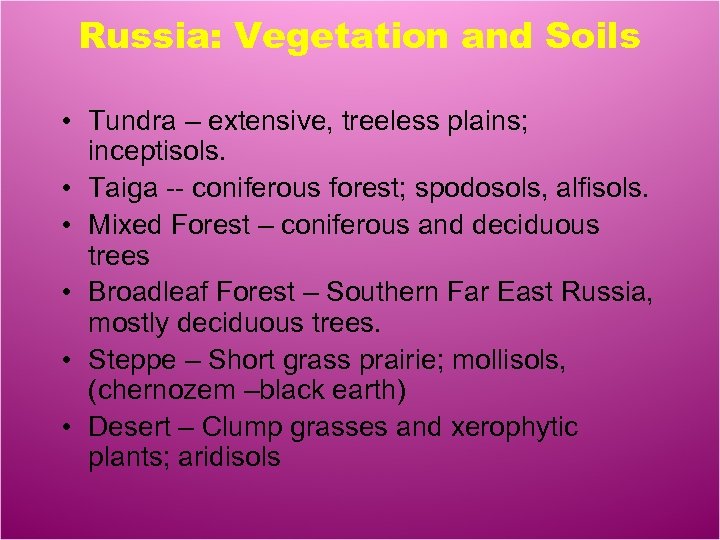 Russia: Vegetation and Soils

• Tundra – extensive, treeless plains; inceptisols.
• Taiga -- coniferous forest; spodosols, alfisols.
• Mixed Forest – coniferous and deciduous trees
• Broadleaf Forest – Southern Far East Russia, mostly deciduous trees.
• Steppe – Short grass prairie; mollisols, (chernozem –black earth)
• Desert – Clump grasses and xerophytic plants; aridisols